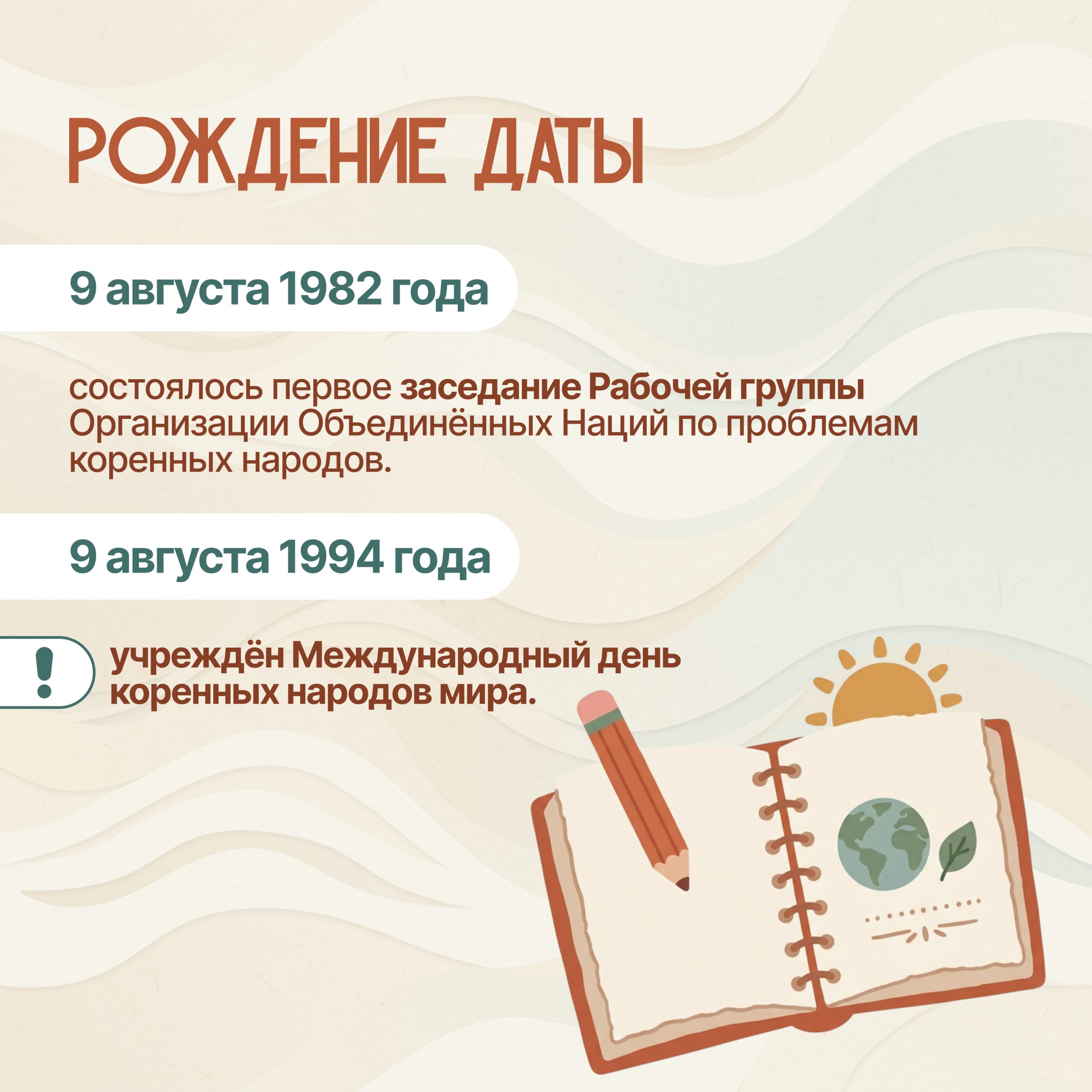 РОЖДЕНИЕ ДАТЫ

9 августа 1982 года

состоялось первое заседание Рабочей группы Организации Объединённых Наций по проблемам коренных народов.

9 августа 1994 года

!

учреждён Международный день коренных народов мира.